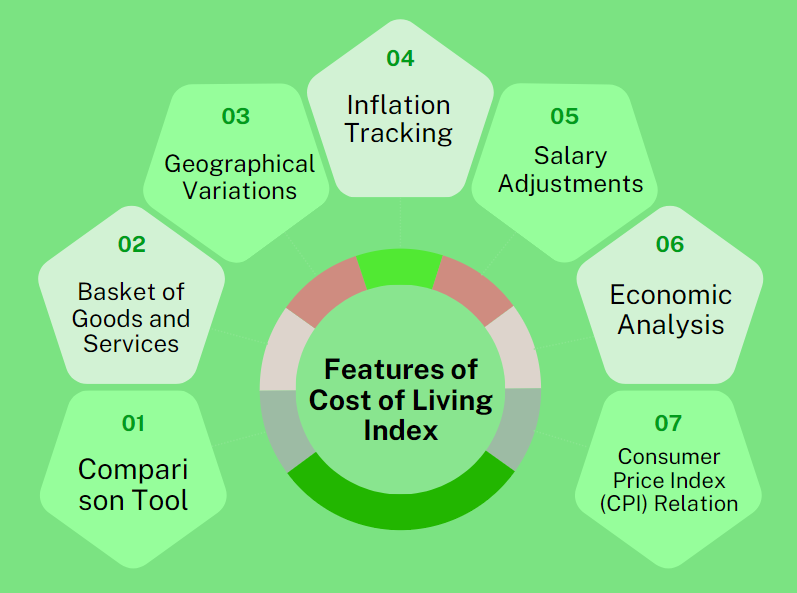 Features of Cost of Living Index

01
Compari son Tool

02
Basket of Goods and Services

03
Geographical Variations

04
Inflation Tracking

05
Salary Adjustments

06
Economic Analysis

07
Consumer Price Index (CPI) Relation